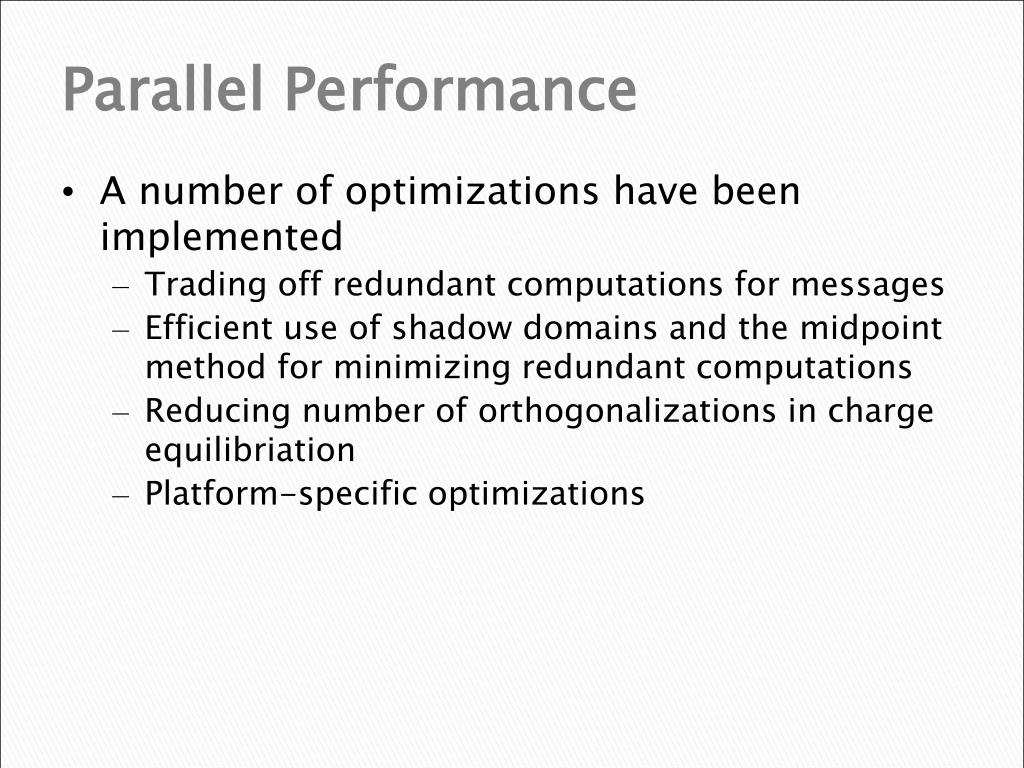 Parallel Performance

• A number of optimizations have been implemented
– Trading off redundant computations for messages
– Efficient use of shadow domains and the midpoint method for minimizing redundant computations
– Reducing number of orthogonalizations in charge equilibriation
– Platform-specific optimizations